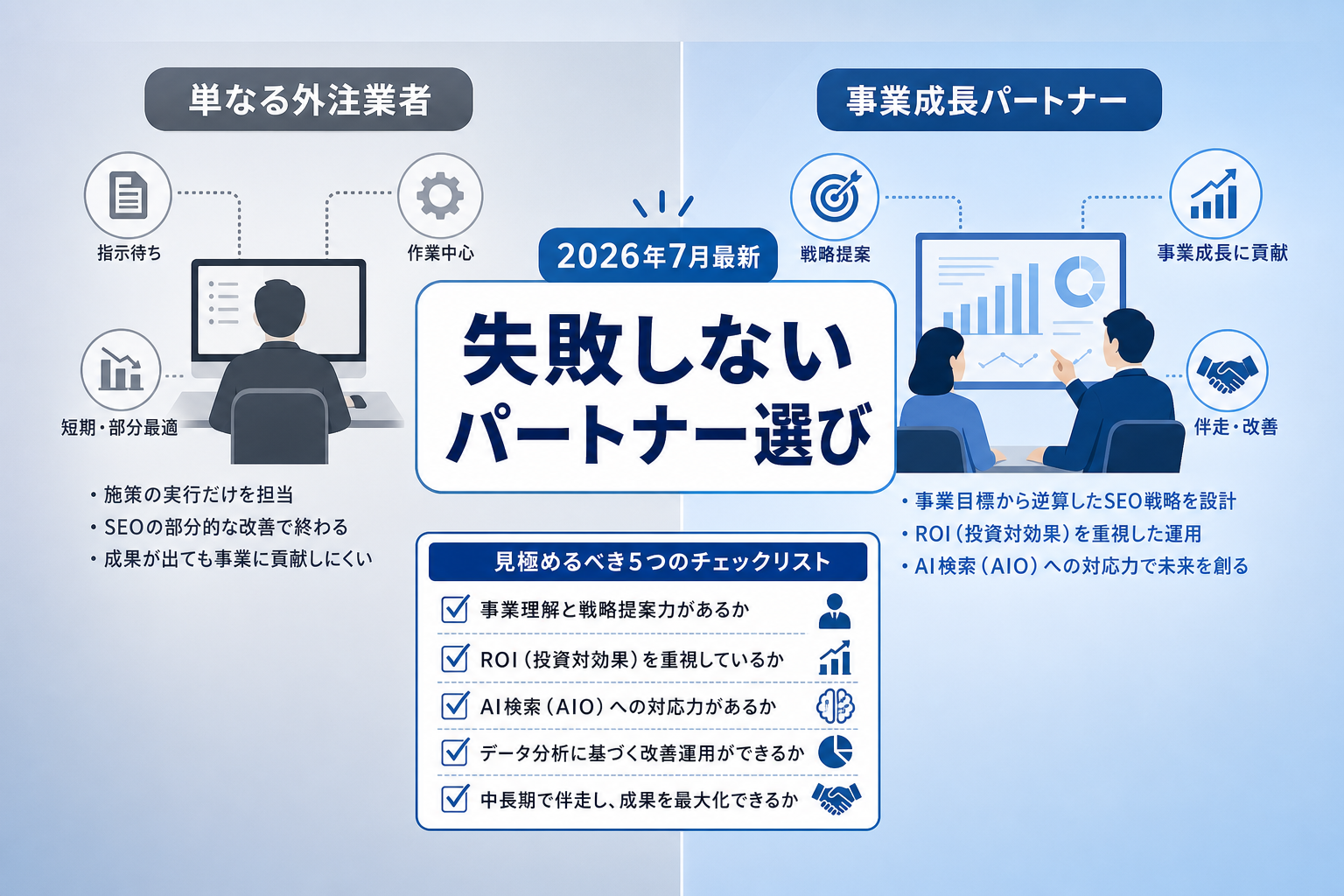 単なる外注業者

指示待ち

作業中心

短期・部分最適

・施策の実行だけを担当
・SEOの部分的な改善で終わる
・成果が出ても事業に貢献しにくい

2026年7月最新

失敗しない
パートナー選び

見極めるべき5つのチェックリスト

事業理解と戦略提案力があるか

ROI（投資対効果）を重視しているか

AI検索（AIO）への対応力があるか

データ分析に基づく改善運用ができるか

中長期で伴走し、成果を最大化できるか

事業成長パートナー

戦略提案

事業成長に貢献

伴走・改善

・事業目標から逆算したSEO戦略を設計
・ROI（投資対効果）を重視した運用
・AI検索（AIO）への対応力で未来を創る